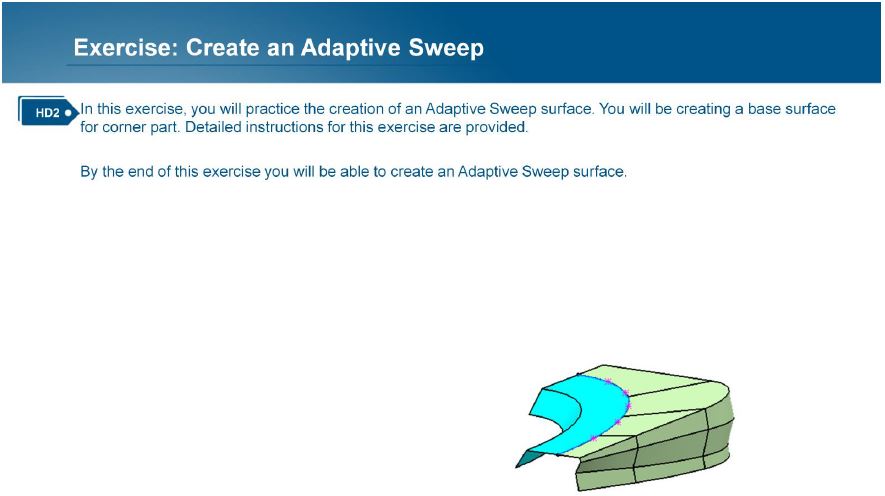 Exercise: Create an Adaptive Sweep

HD2

In this exercise, you will practice the creation of an Adaptive Sweep surface. You will be creating a base surface for corner part. Detailed instructions for this exercise are provided.

By the end of this exercise you will be able to create an Adaptive Sweep surface.